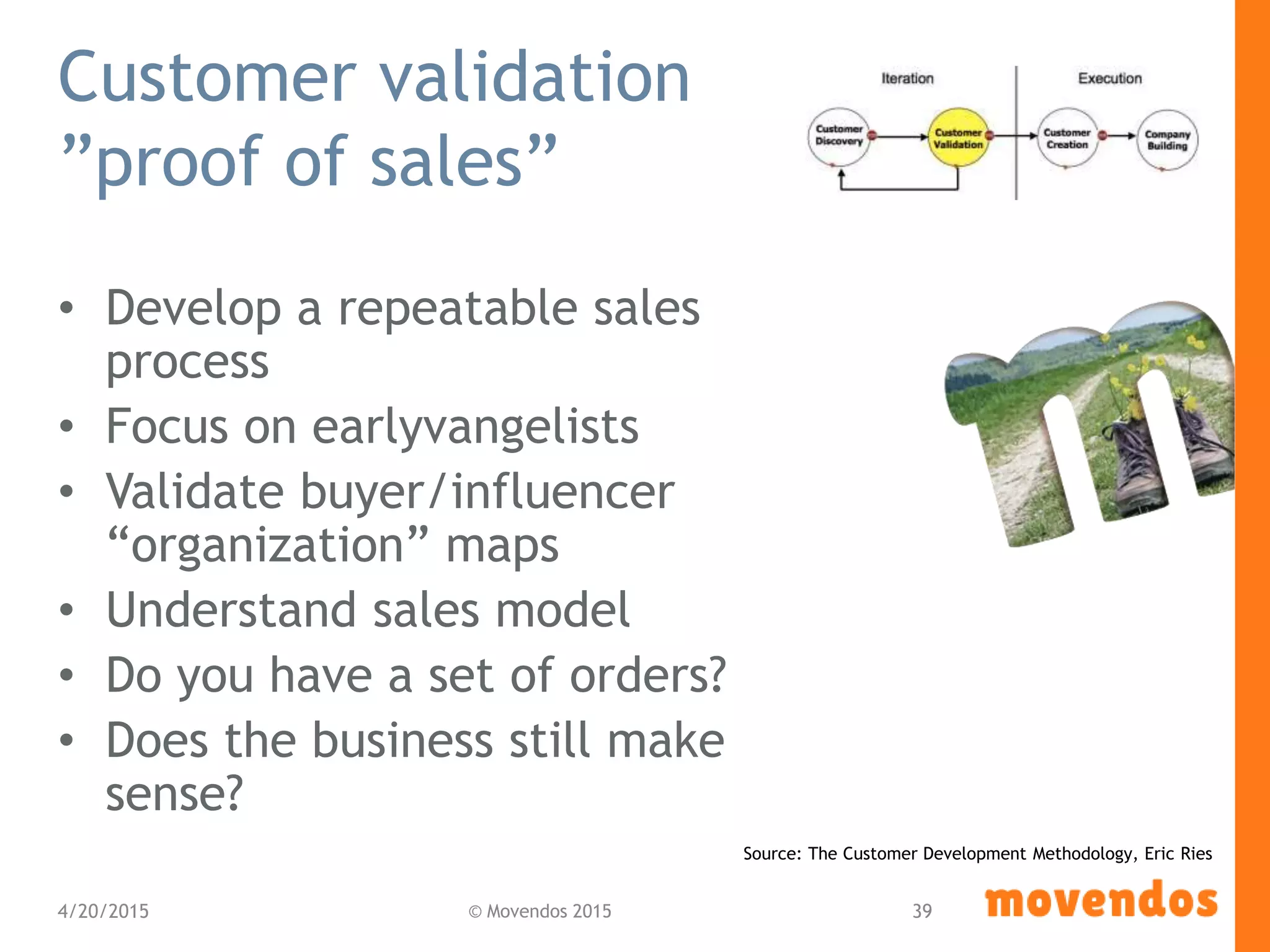 Customer validation ”proof of sales”

Iteration

Execution

Customer Discovery

Customer Validation

Customer Creation

Company Building

• Develop a repeatable sales process
• Focus on earlyvangelists
• Validate buyer/influencer “organization” maps
• Understand sales model
• Do you have a set of orders?
• Does the business still make sense?

Source: The Customer Development Methodology, Eric Ries

4/20/2015

© Movendos 2015

39

movendos